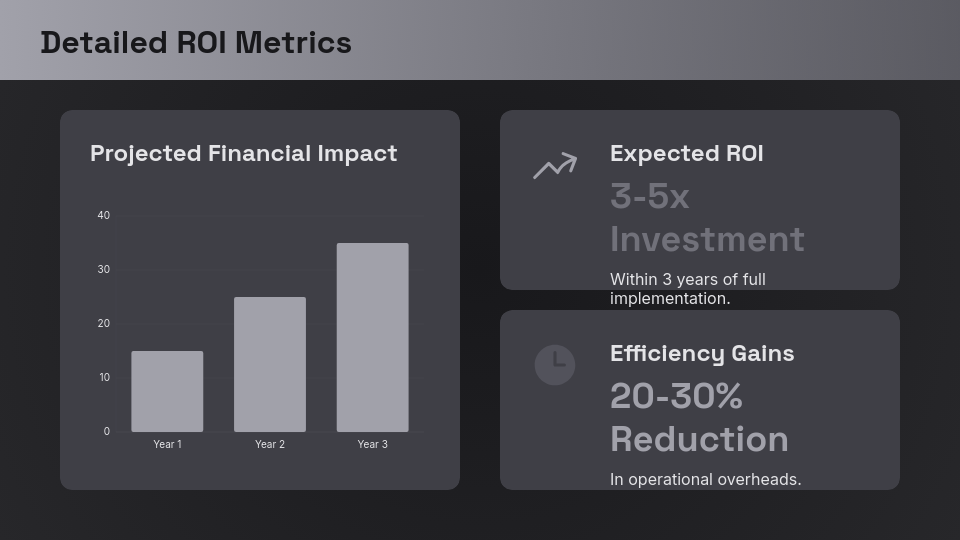 Detailed ROI Metrics

Projected Financial Impact

40
30
20
10
0
Year 1
Year 2
Year 3

Expected ROI
3-5x Investment
Within 3 years of full implementation.

Efficiency Gains
20-30% Reduction
In operational overheads.